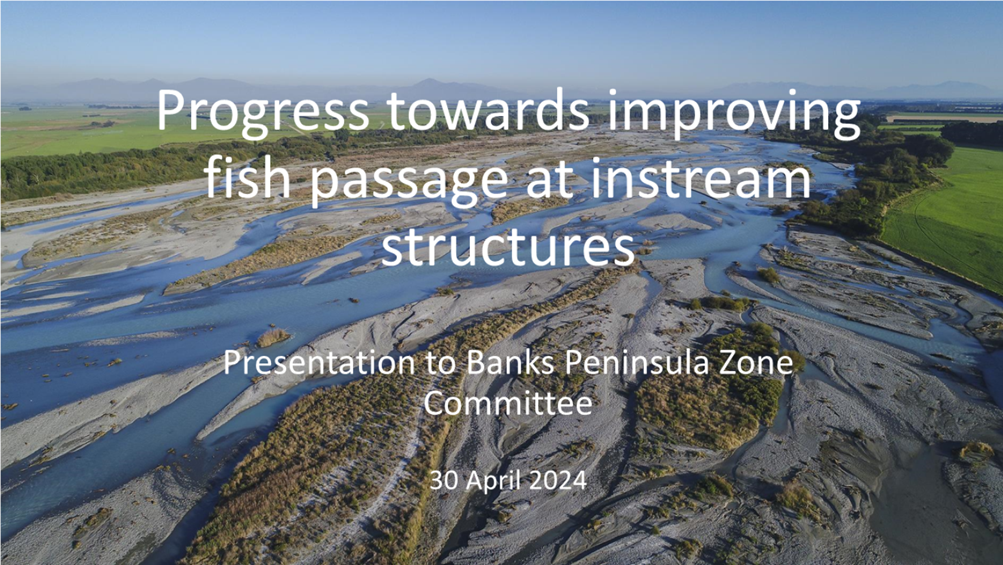 Progress towards improving fish passage at instream structures

Presentation to Banks Peninsula Zone Committee

30 April 2024